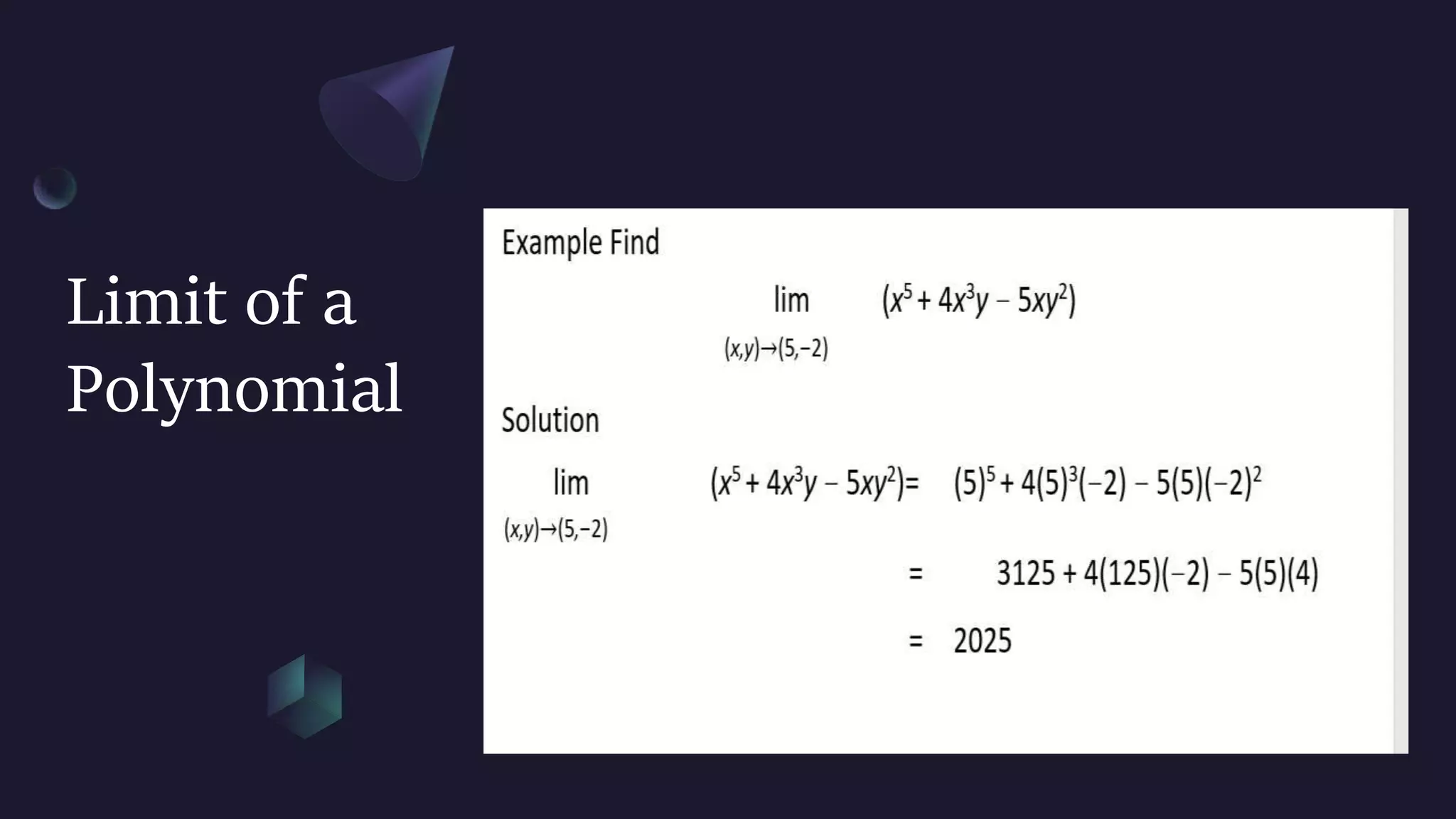 Limit of a Polynomial

Example Find

$\lim_{(x,y)\to(5,-2)} (x^5 + 4x^3y - 5xy^2)$

Solution

$\lim_{(x,y)\to(5,-2)} (x^5 + 4x^3y - 5xy^2) = (5)^5 + 4(5)^3(-2) - 5(5)(-2)^2$

$= 3125 + 4(125)(-2) - 5(5)(4)$

$= 2025$